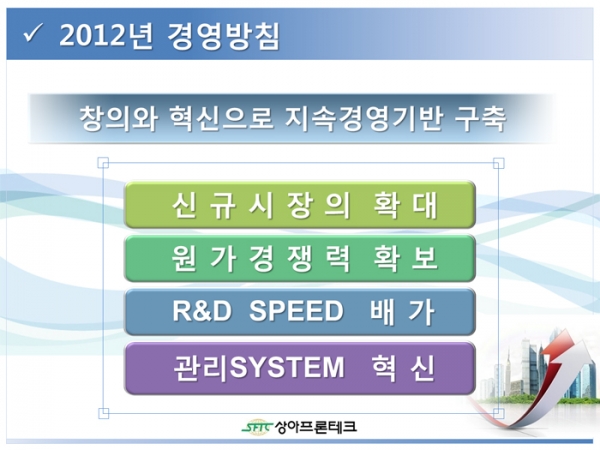 ✓ 2012년 경영방침

창의와 혁신으로 지속경영기반 구축

신 규 시 장 의 확 대

원 가 경 쟁 력 확 보

R&D SPEED 배 가

관리SYSTEM 혁 신

SFTC 상아프론테크